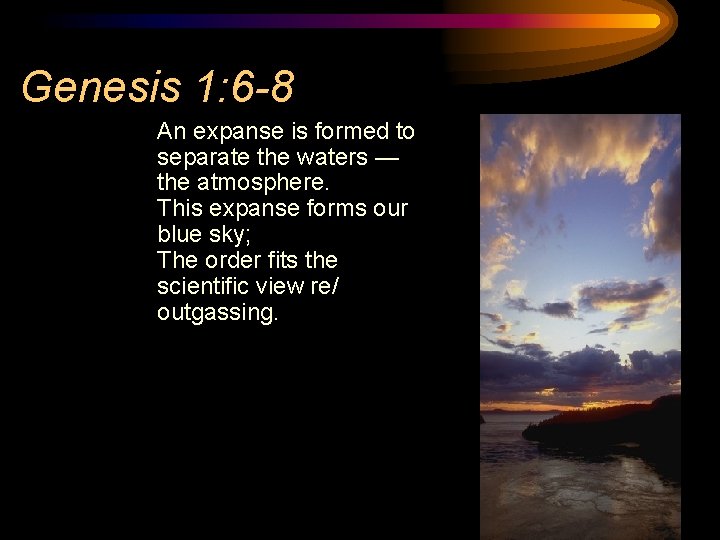 Genesis 1:6-8

An expanse is formed to separate the waters — the atmosphere.
This expanse forms our blue sky;
The order fits the scientific view re/ outgassing.